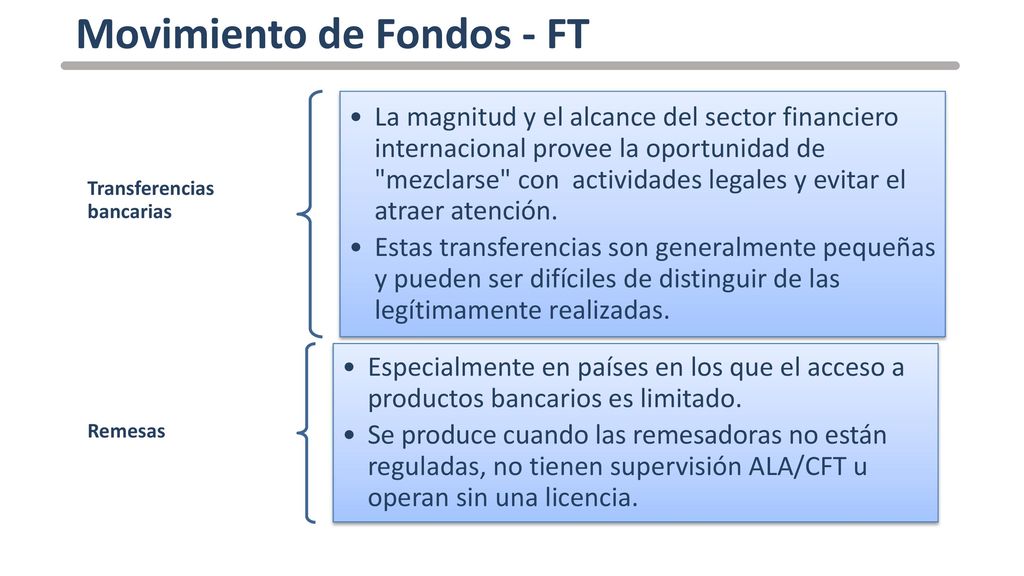 Movimiento de Fondos - FT

Transferencias bancarias

• La magnitud y el alcance del sector financiero internacional provee la oportunidad de "mezclarse" con actividades legales y evitar el atraer atención.
• Estas transferencias son generalmente pequeñas y pueden ser difíciles de distinguir de las legítimamente realizadas.

Remesas

• Especialmente en países en los que el acceso a productos bancarios es limitado.
• Se produce cuando las remesadoras no están reguladas, no tienen supervisión ALA/CFT u operan sin una licencia.